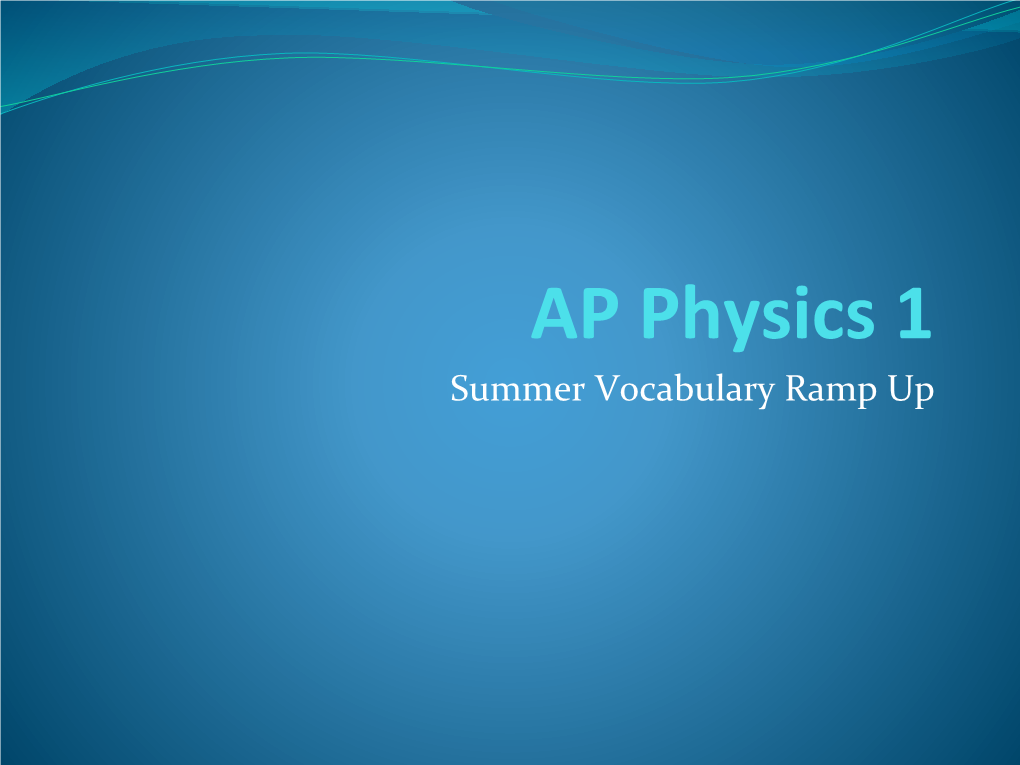 AP Physics 1

Summer Vocabulary Ramp Up